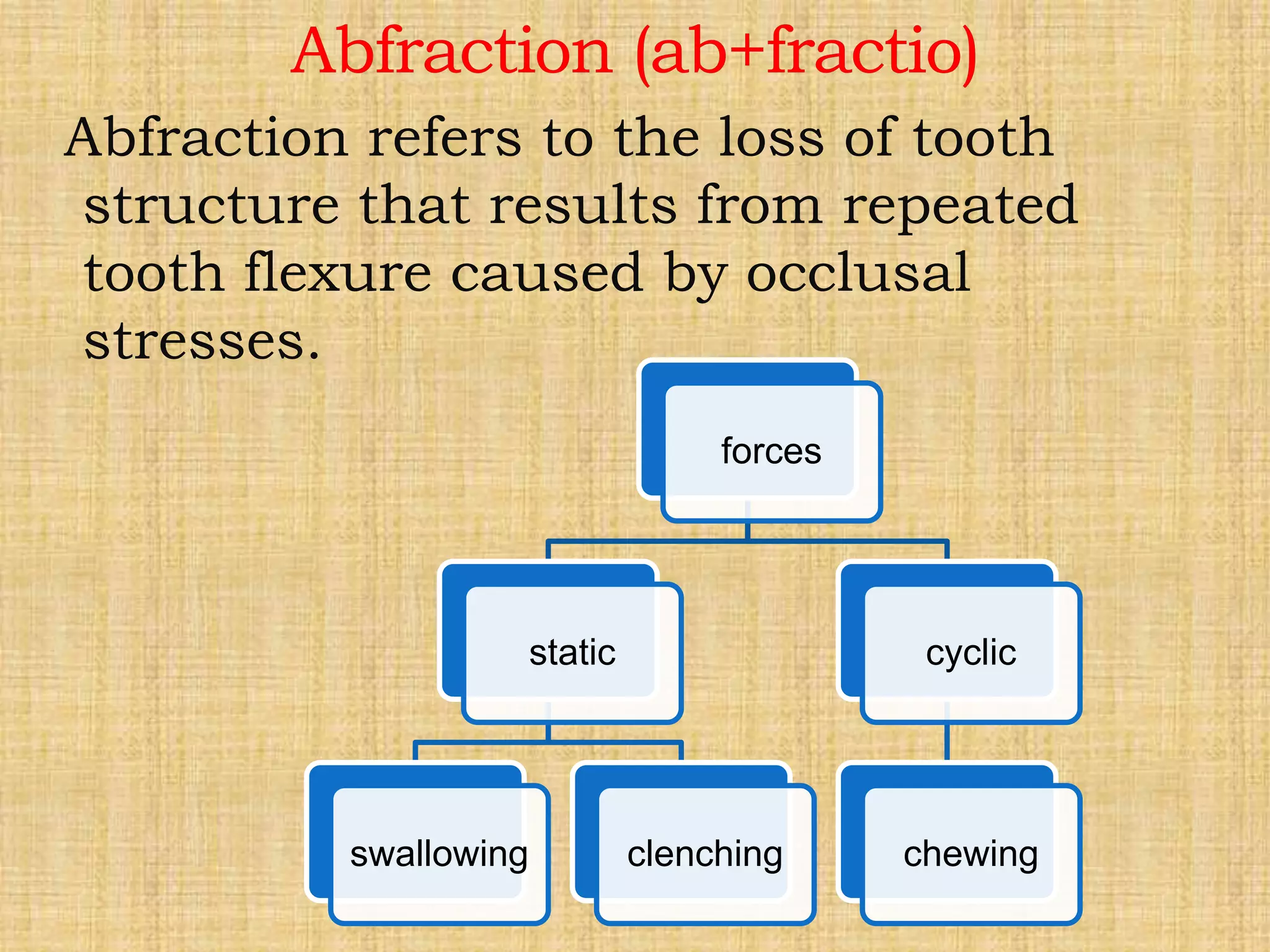 Abfraction (ab+fractio)

Abfraction refers to the loss of tooth structure that results from repeated tooth flexure caused by occlusal stresses.

forces

static

cyclic

swallowing

clenching

chewing